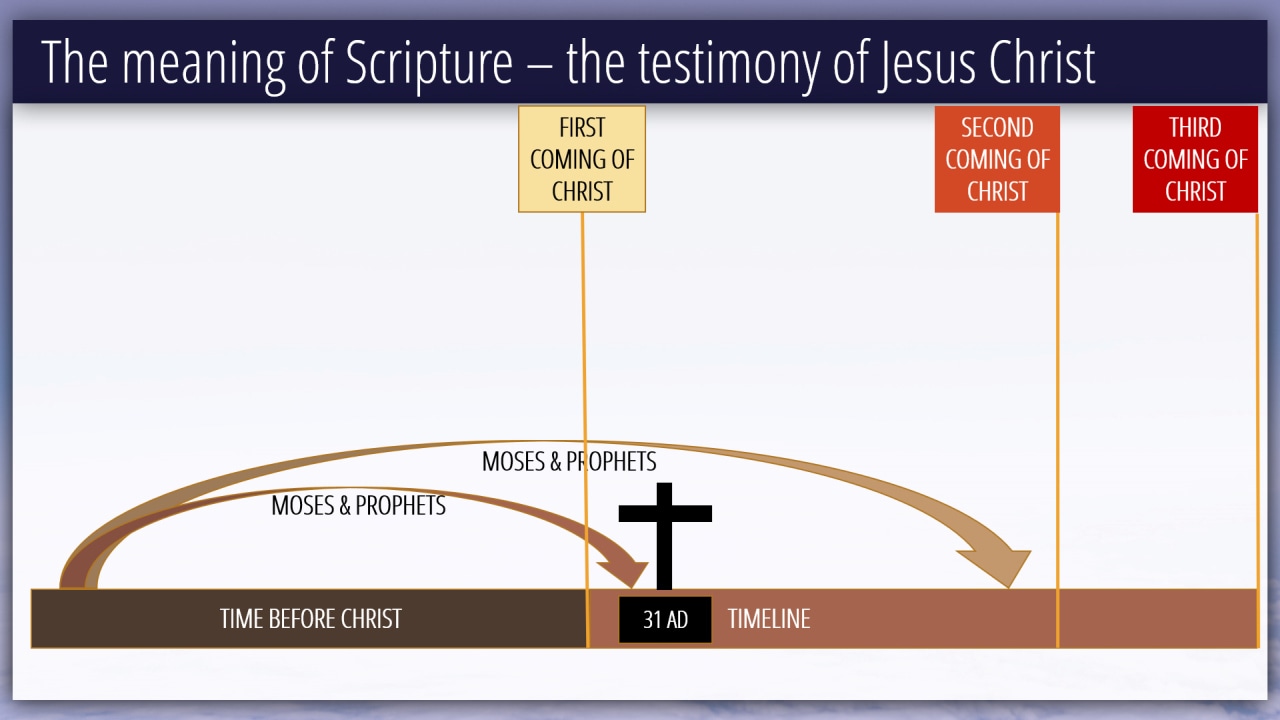 The meaning of Scripture – the testimony of Jesus Christ

FIRST COMING OF CHRIST

SECOND COMING OF CHRIST

THIRD COMING OF CHRIST

MOSES & PROPHETS

MOSES & PROPHETS

TIME BEFORE CHRIST

31 AD

TIMELINE